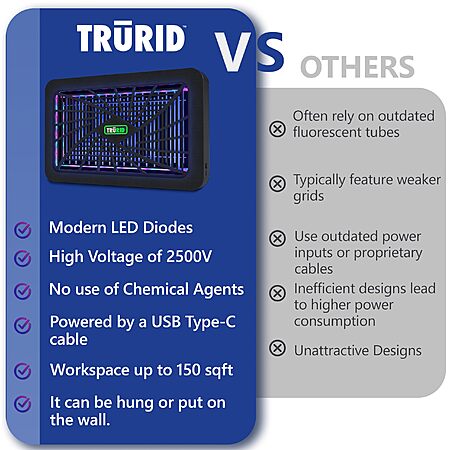 TRŪRID™

VS

OTHERS

TRŪRID

Modern LED Diodes

High Voltage of 2500V

No use of Chemical Agents

Powered by a USB Type-C cable

Workspace up to 150 sqft

It can be hung or put on the wall.

Often rely on outdated fluorescent tubes

Typically feature weaker grids

Use outdated power inputs or proprietary cables

Inefficient designs lead to higher power consumption

Unattractive Designs